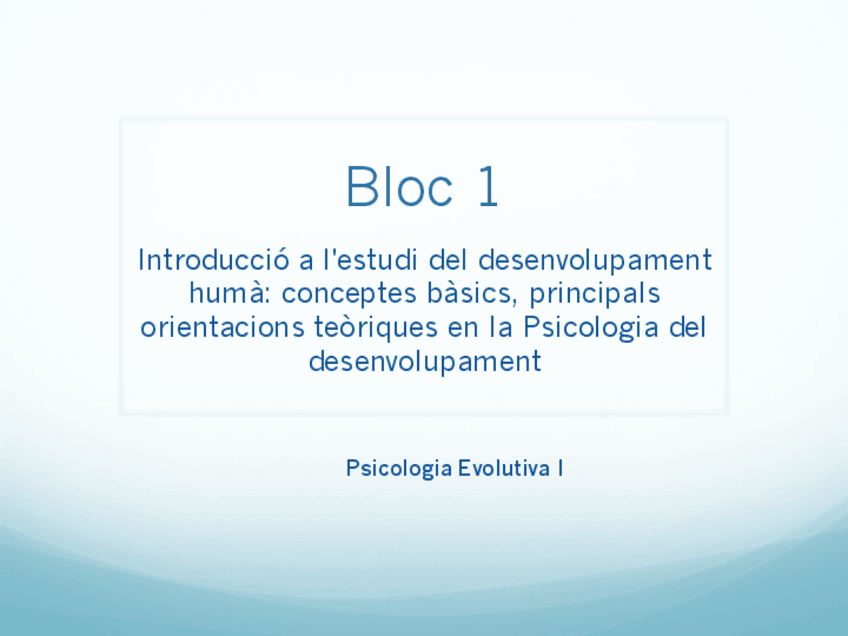 Bloc 1

Introducció a l'estudi del desenvolupament humà: conceptes bàsics, principals orientacions teòriques en la Psicologia del desenvolupament

Psicologia Evolutiva I